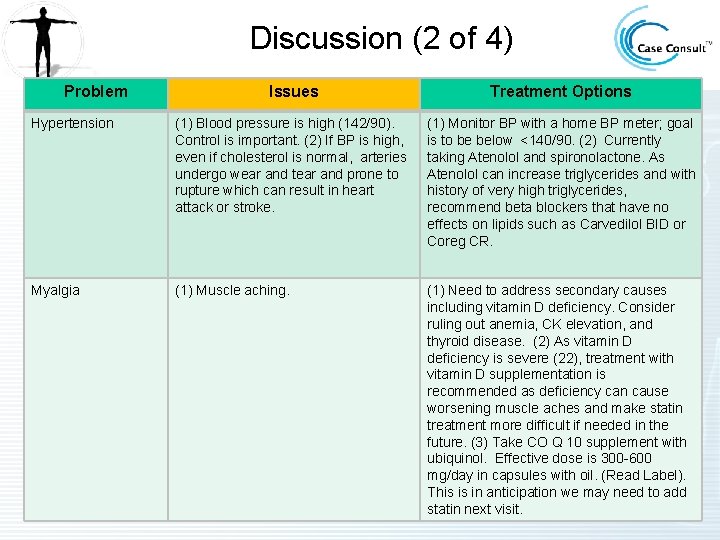 Discussion (2 of 4)

Case Consult™

| Problem | Issues | Treatment Options |
|---|---|---|
| Hypertension | (1) Blood pressure is high (142/90). Control is important. (2) If BP is high, even if cholesterol is normal, arteries undergo wear and tear and prone to rupture which can result in heart attack or stroke. | (1) Monitor BP with a home BP meter; goal is to be below <140/90. (2) Currently taking Atenolol and spironolactone. As Atenolol can increase triglycerides and with history of very high triglycerides, recommend beta blockers that have no effects on lipids such as Carvedilol BID or Coreg CR. |
| Myalgia | (1) Muscle aching. | (1) Need to address secondary causes including vitamin D deficiency. Consider ruling out anemia, CK elevation, and thyroid disease. (2) As vitamin D deficiency is severe (22), treatment with vitamin D supplementation is recommended as deficiency can cause worsening muscle aches and make statin treatment more difficult if needed in the future. (3) Take CO Q 10 supplement with ubiquinol. Effective dose is 300-600 mg/day in capsules with oil. (Read Label). This is in anticipation we may need to add statin next visit. |